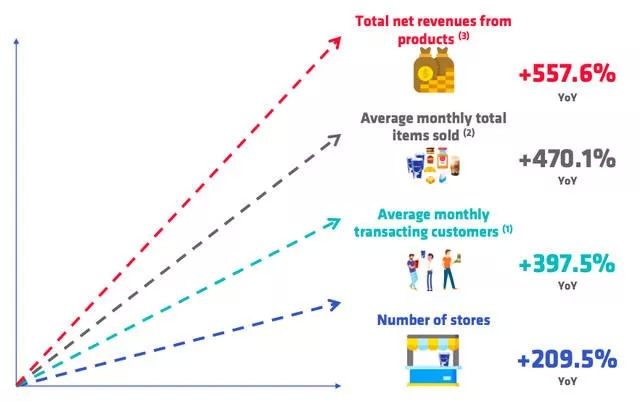 Total net revenues from products $^{(3)}$

+557.6%
YoY

Average monthly total items sold $^{(2)}$

+470.1%
YoY

Average monthly transacting customers $^{(1)}$

+397.5%
YoY

Number of stores

+209.5%
YoY